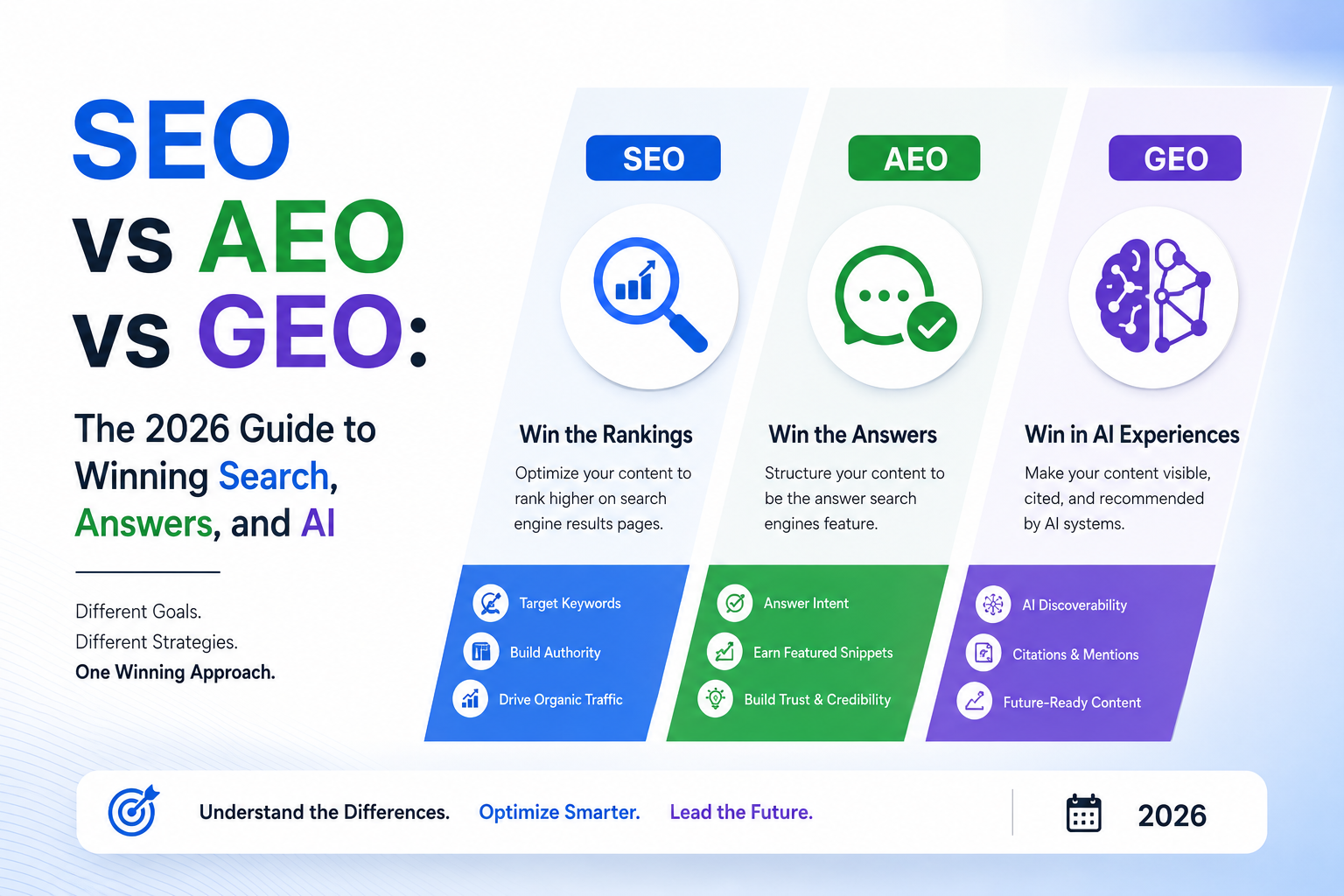 SEO vs AEO vs GEO:

The 2026 Guide to Winning Search, Answers, and AI

Different Goals.
Different Strategies.
One Winning Approach.

SEO

Win the Rankings

Optimize your content to rank higher on search engine results pages.

Target Keywords
Build Authority
Drive Organic Traffic

AEO

Win the Answers

Structure your content to be the answer search engines feature.

Answer Intent
Earn Featured Snippets
Build Trust & Credibility

GEO

Win in AI Experiences

Make your content visible, cited, and recommended by AI systems.

AI Discoverability
Citations & Mentions
Future-Ready Content

Understand the Differences. Optimize Smarter. Lead the Future.

2026